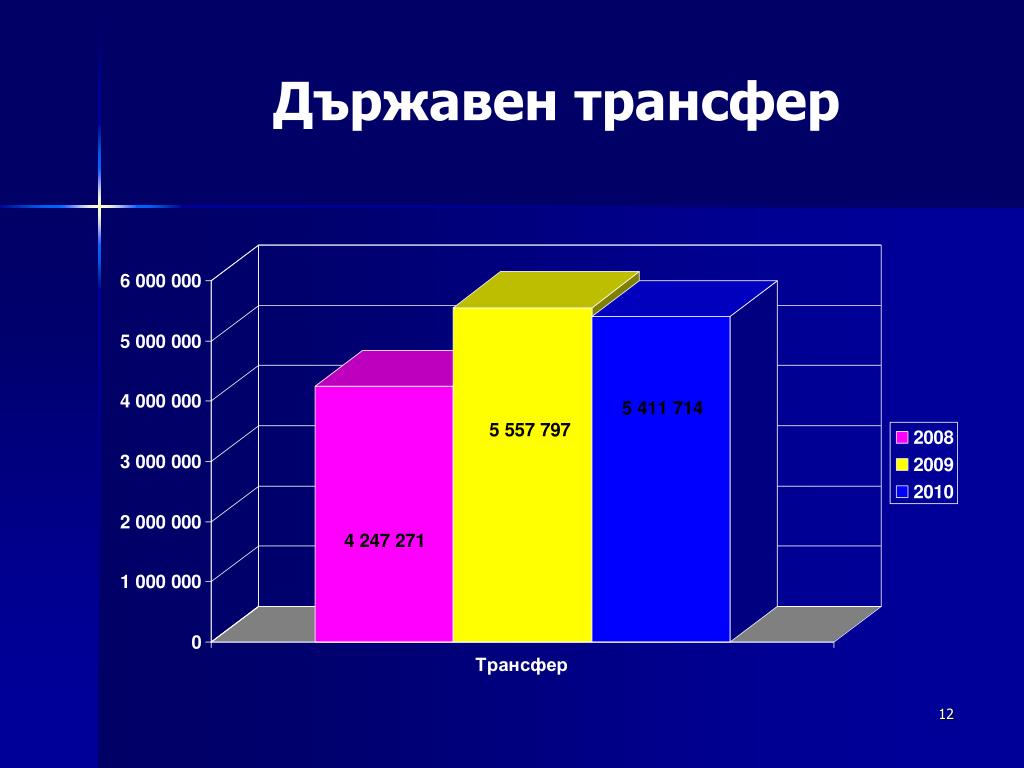 Държавен трансфер

6 000 000
5 000 000
4 000 000
3 000 000
2 000 000
1 000 000
0

4 247 271
5 557 797
5 411 714

2008
2009
2010

Трансфер

12